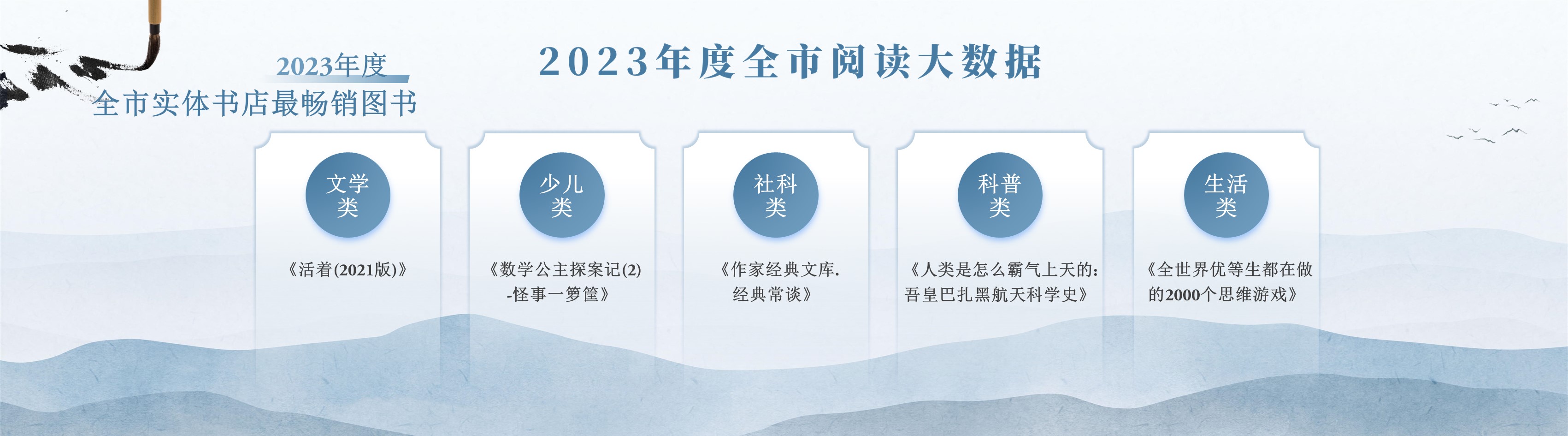 2023年度全市阅读大数据

2023年度
全市实体书店最畅销图书

文学类

《活着(2021版)》

少儿类

《数学公主探案记(2)-怪事一箩筐》

社科类

《作家经典文库.经典常谈》

科普类

《人类是怎么霸气上天的:吾皇巴扎黑航天科学史》

生活类

《全世界优等生都在做的2000个思维游戏》